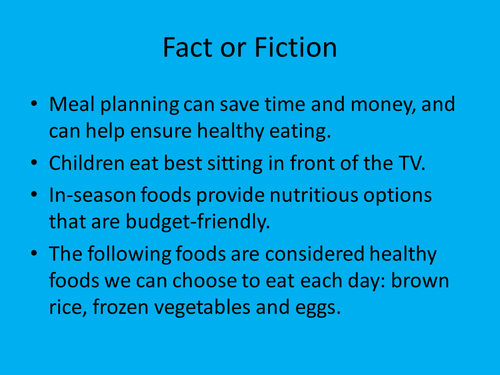 Fact or Fiction

• Meal planning can save time and money, and can help ensure healthy eating.
• Children eat best sitting in front of the TV.
• In-season foods provide nutritious options that are budget-friendly.
• The following foods are considered healthy foods we can choose to eat each day: brown rice, frozen vegetables and eggs.